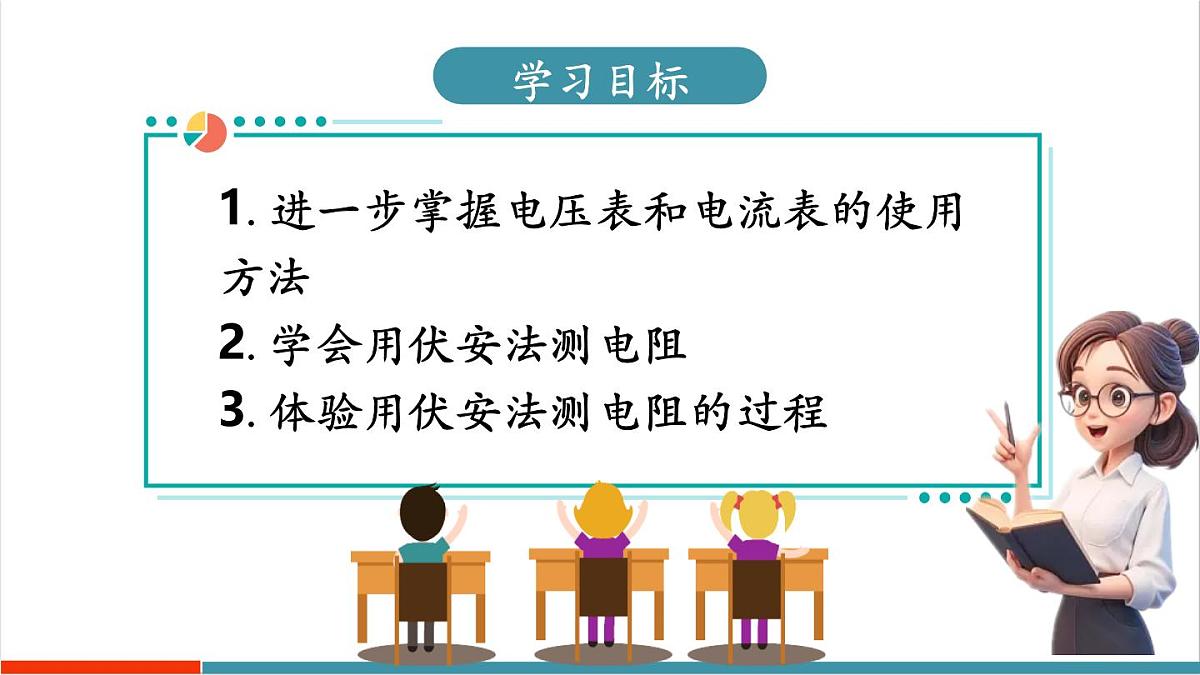 学习目标

1. 进一步掌握电压表和电流表的使用方法

2. 学会用伏安法测电阻

3. 体验用伏安法测电阻的过程